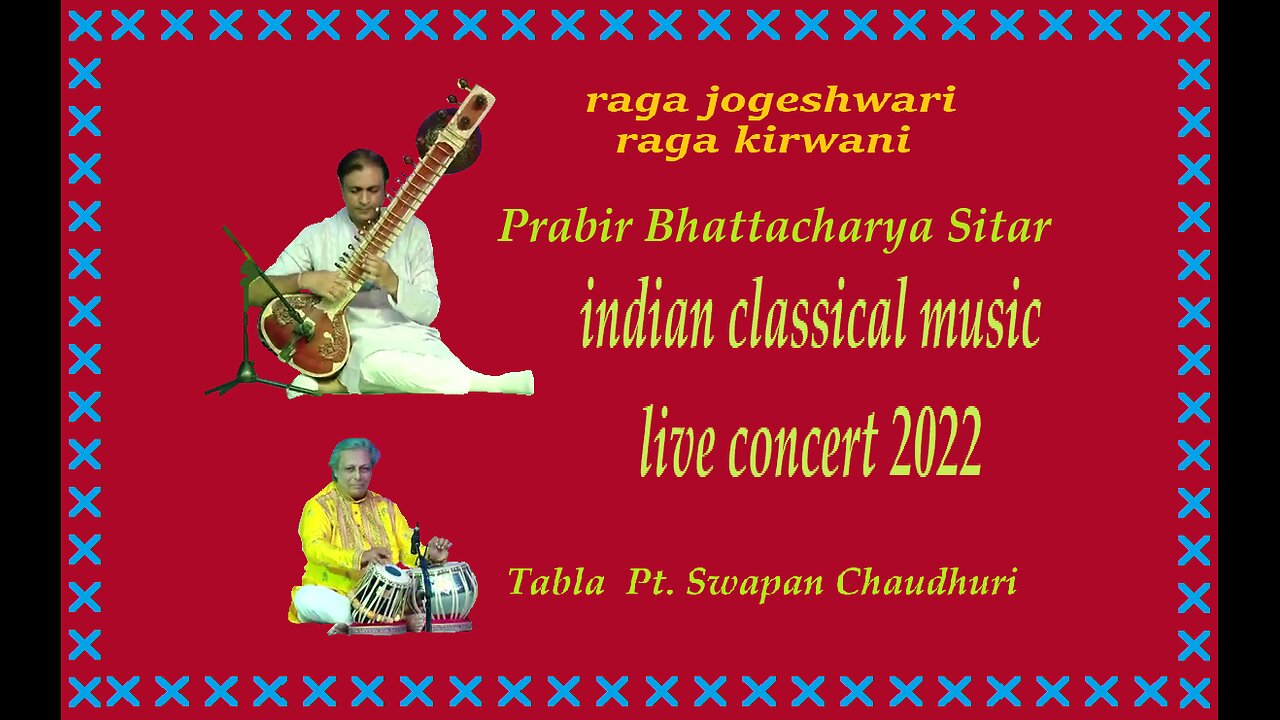 raga jogeshwari
raga kirwani

Prabir Bhattacharya Sitar

indian classical music

live concert 2022

Tabla Pt. Swapan Chaudhuri